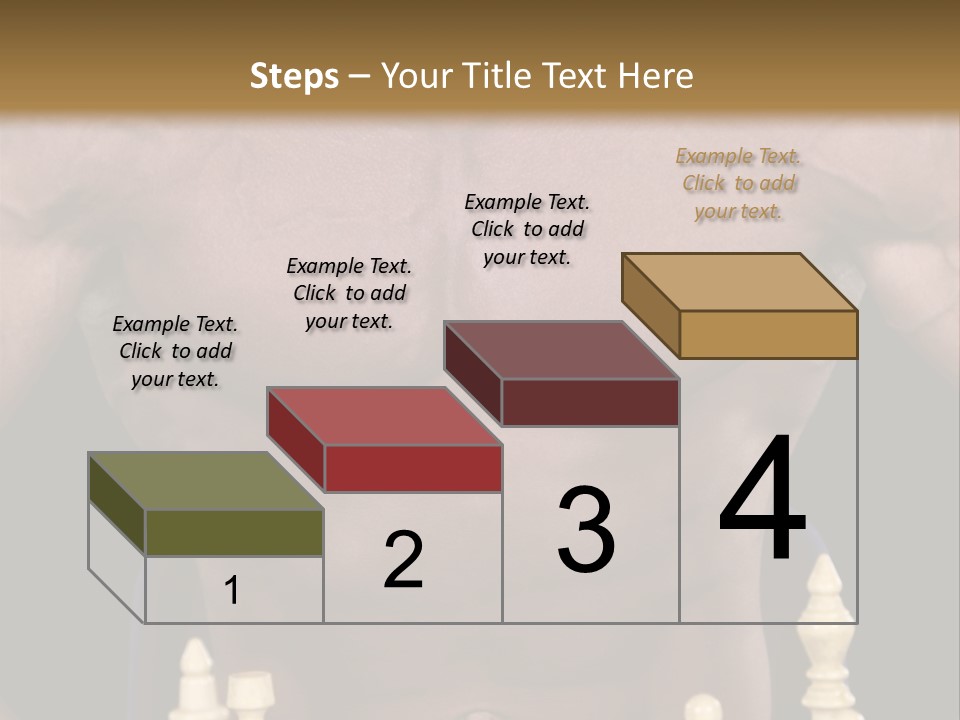 Steps – Your Title Text Here

Example Text. Click to add your text.

Example Text. Click to add your text.

Example Text. Click to add your text.

Example Text. Click to add your text.

1

2

3

4